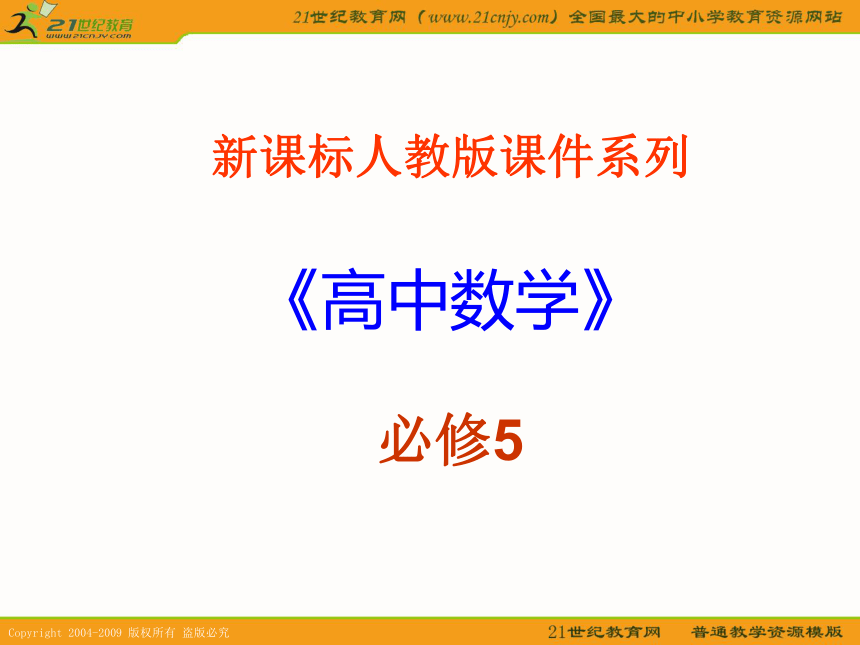 21世纪教育
www.21cnjy.com

21世纪教育网（www.21cnjy.com）全国最大的中小学教育资源网站

新课标人教版课件系列

《高中数学》

必修5

Copyright 2004-2009 版权所有 盗版必究

21世纪教育网 普通教学资源模版